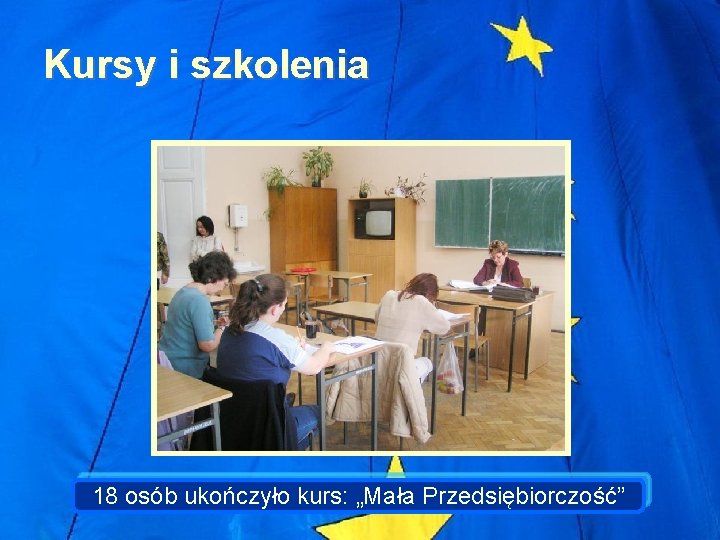 Kursy i szkolenia

18 osób ukończyło kurs: „Mała Przedsiębiorczość”